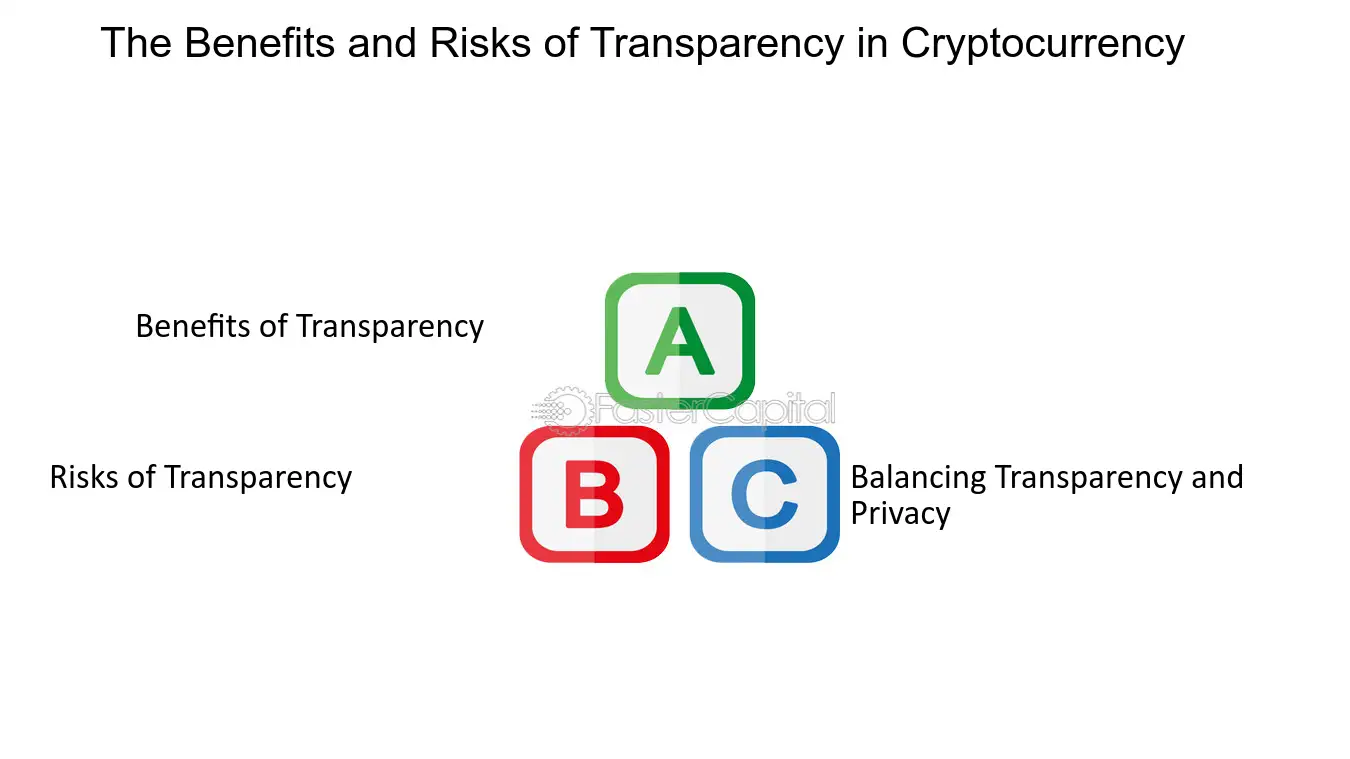 The Benefits and Risks of Transparency in Cryptocurrency

Benefits of Transparency

A

Risks of Transparency

B

C

Balancing Transparency and Privacy

FasterCapital